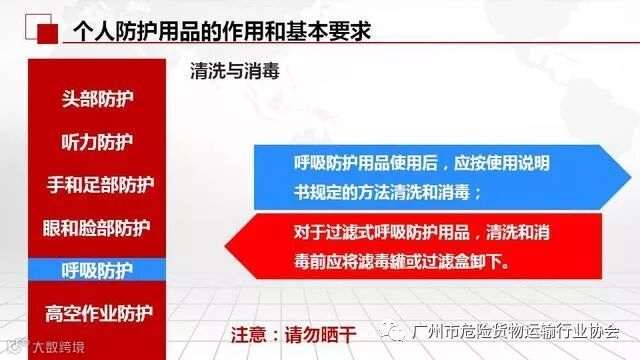 个人防护用品的作用和基本要求

头部防护
听力防护
手和足部防护
眼和脸部防护
呼吸防护
高空作业防护

清洗与消毒

呼吸防护用品使用后，应按使用说明书规定的方法清洗和消毒；

对于过滤式呼吸防护用品，清洗和消毒前应将滤毒罐或过滤盒卸下。

注意：请勿晒干

广州市危险货物运输行业协会

大数跨境